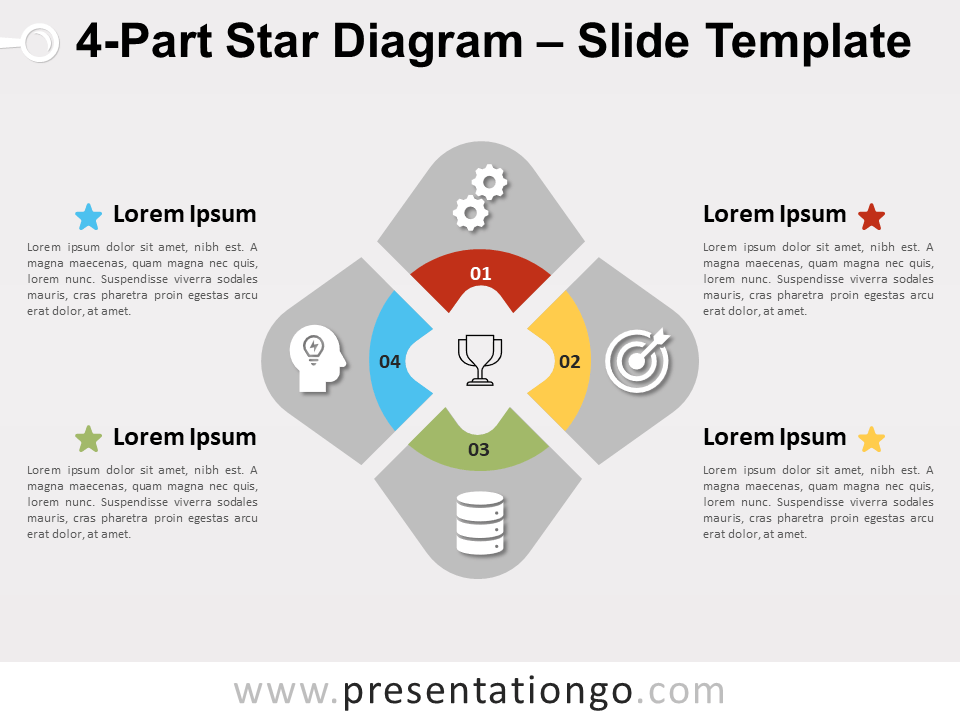 4-Part Star Diagram – Slide Template

Lorem Ipsum

Lorem ipsum dolor sit amet, nibh est. A magna maecenas, quam magna nec quis, lorem nunc. Suspendisse viverra sodales mauris, cras pharetra proin egestas arcu erat dolor, at amet.

Lorem Ipsum

Lorem ipsum dolor sit amet, nibh est. A magna maecenas, quam magna nec quis, lorem nunc. Suspendisse viverra sodales mauris, cras pharetra proin egestas arcu erat dolor, at amet.

01

04

02

03

Lorem Ipsum

Lorem ipsum dolor sit amet, nibh est. A magna maecenas, quam magna nec quis, lorem nunc. Suspendisse viverra sodales mauris, cras pharetra proin egestas arcu erat dolor, at amet.

Lorem Ipsum

Lorem ipsum dolor sit amet, nibh est. A magna maecenas, quam magna nec quis, lorem nunc. Suspendisse viverra sodales mauris, cras pharetra proin egestas arcu erat dolor, at amet.

www.presentationgo.com